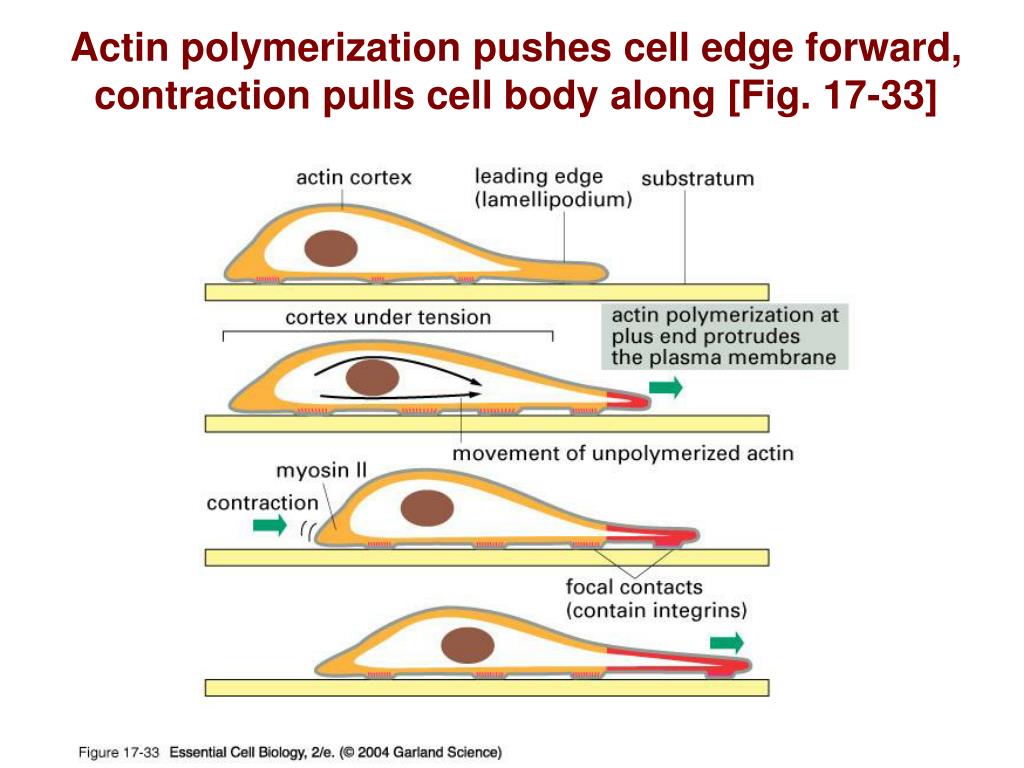 Actin polymerization pushes cell edge forward, contraction pulls cell body along [Fig. 17-33]

actin cortex

leading edge (lamellipodium)

substratum

cortex under tension

actin polymerization at plus end protrudes the plasma membrane

movement of unpolymerized actin

myosin II

contraction

focal contacts (contain integrins)

Figure 17-33 Essential Cell Biology, 2/e. (© 2004 Garland Science)